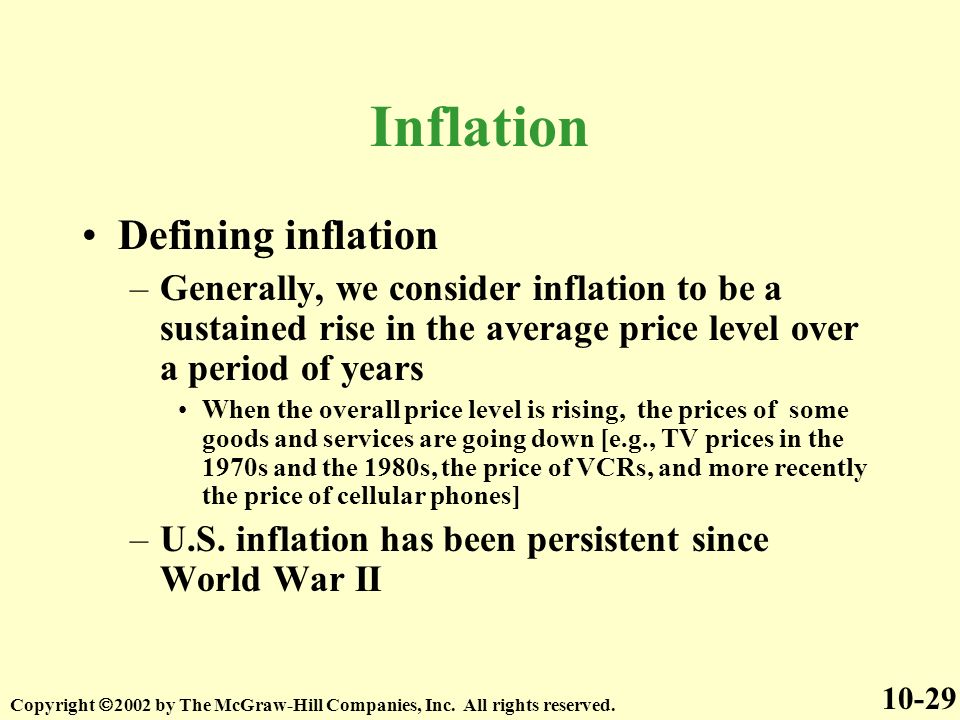 Inflation

• Defining inflation

– Generally, we consider inflation to be a sustained rise in the average price level over a period of years

• When the overall price level is rising, the prices of some goods and services are going down [e.g., TV prices in the 1970s and the 1980s, the price of VCRs, and more recently the price of cellular phones]

– U.S. inflation has been persistent since World War II

Copyright ©2002 by The McGraw-Hill Companies, Inc. All rights reserved.

10-29